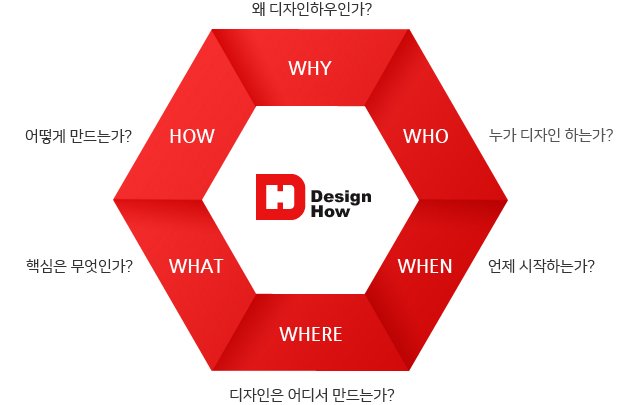 왜 디자인하우인가?

WHY

어떻게 만드는가?

HOW

WHO

누가 디자인 하는가?

Design How

핵심은 무엇인가?

WHAT

WHEN

언제 시작하는가?

WHERE

디자인은 어디서 만드는가?